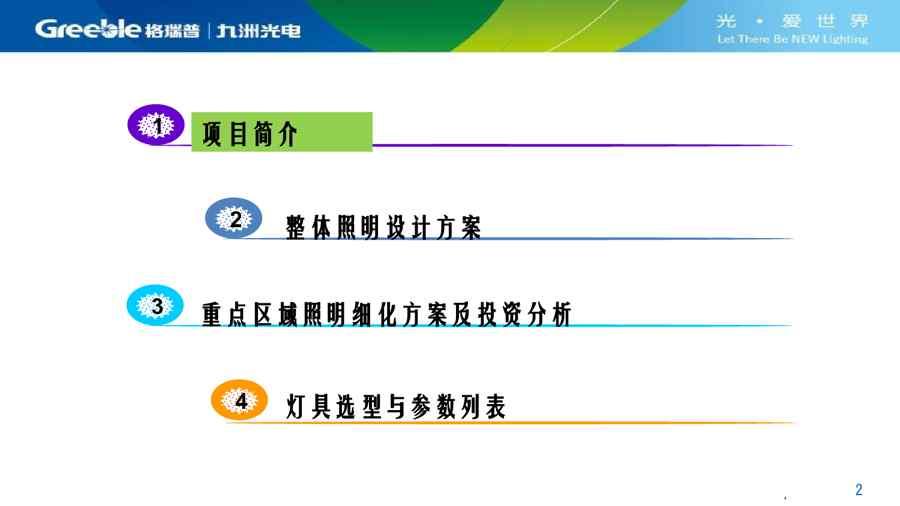 Greeble 格瑞普 | 九洲光电

光 · 爱 世 界
Let There Be NEW Lighting

1 项目简介

2 整体照明设计方案

3 重点区域照明细化方案及投资分析

4 灯具选型与参数列表

2